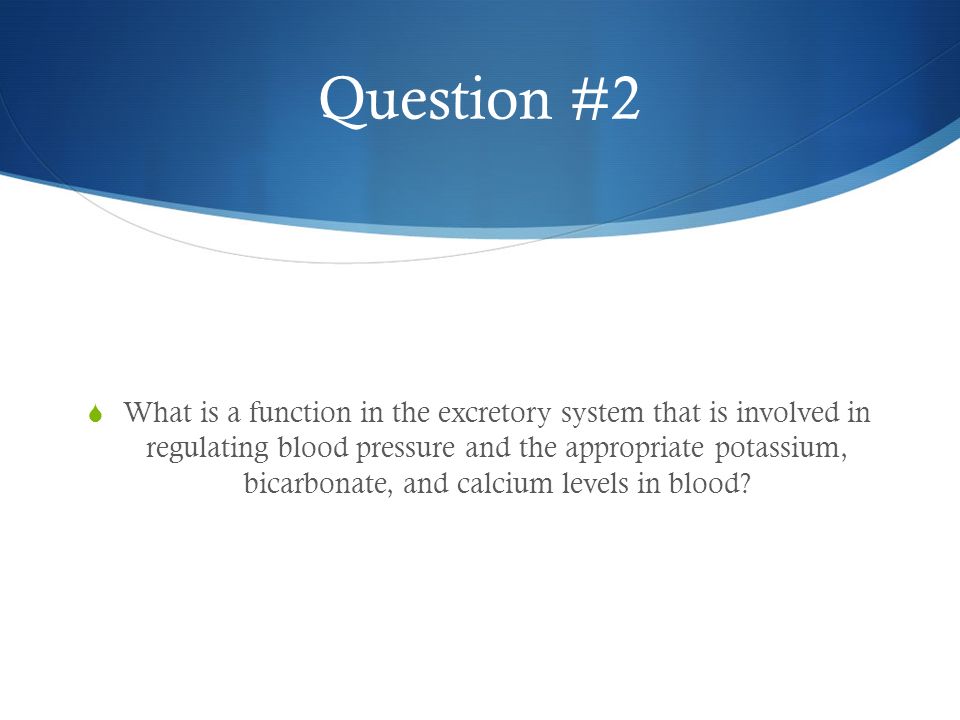 Question #2

What is a function in the excretory system that is involved in regulating blood pressure and the appropriate potassium, bicarbonate, and calcium levels in blood?